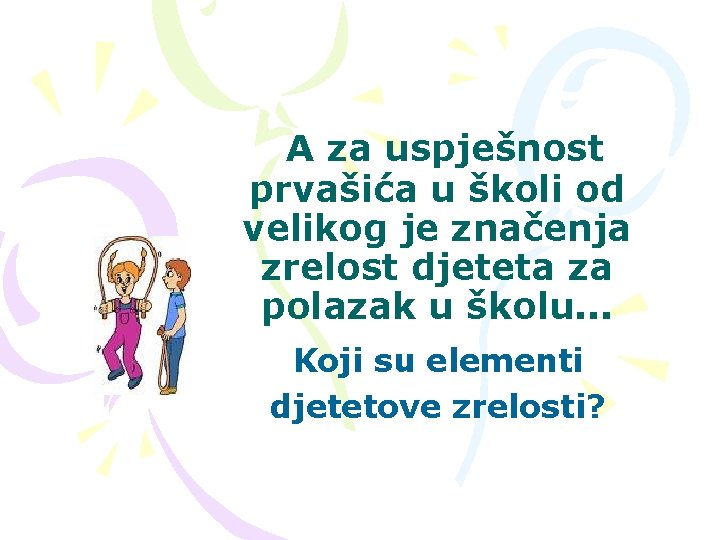 A za uspješnost prvašića u školi od velikog je značenja zrelost djeteta za polazak u školu...

Koji su elementi djetetove zrelosti?